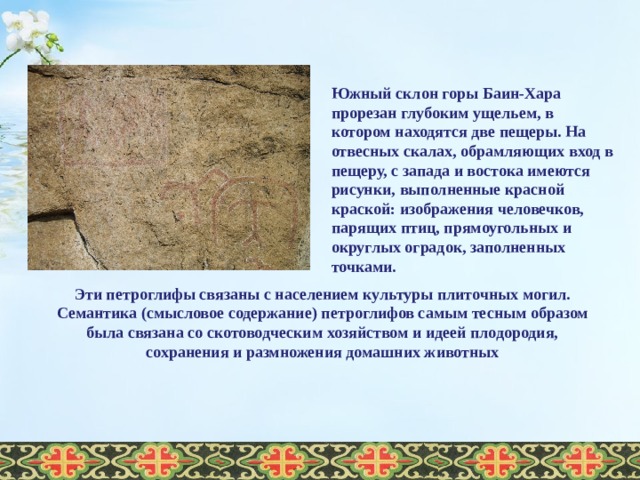 Южный склон горы Баин-Хара прорезан глубоким ущельем, в котором находятся две пещеры. На отвесных скалах, обрамляющих вход в пещеру, с запада и востока имеются рисунки, выполненные красной краской: изображения человечков, парящих птиц, прямоугольных и округлых оградок, заполненных точками.

Эти петроглифы связаны с населением культуры плиточных могил. Семантика (смысловое содержание) петроглифов самым тесным образом была связана со скотоводческим хозяйством и идеей плодородия, сохранения и размножения домашних животных